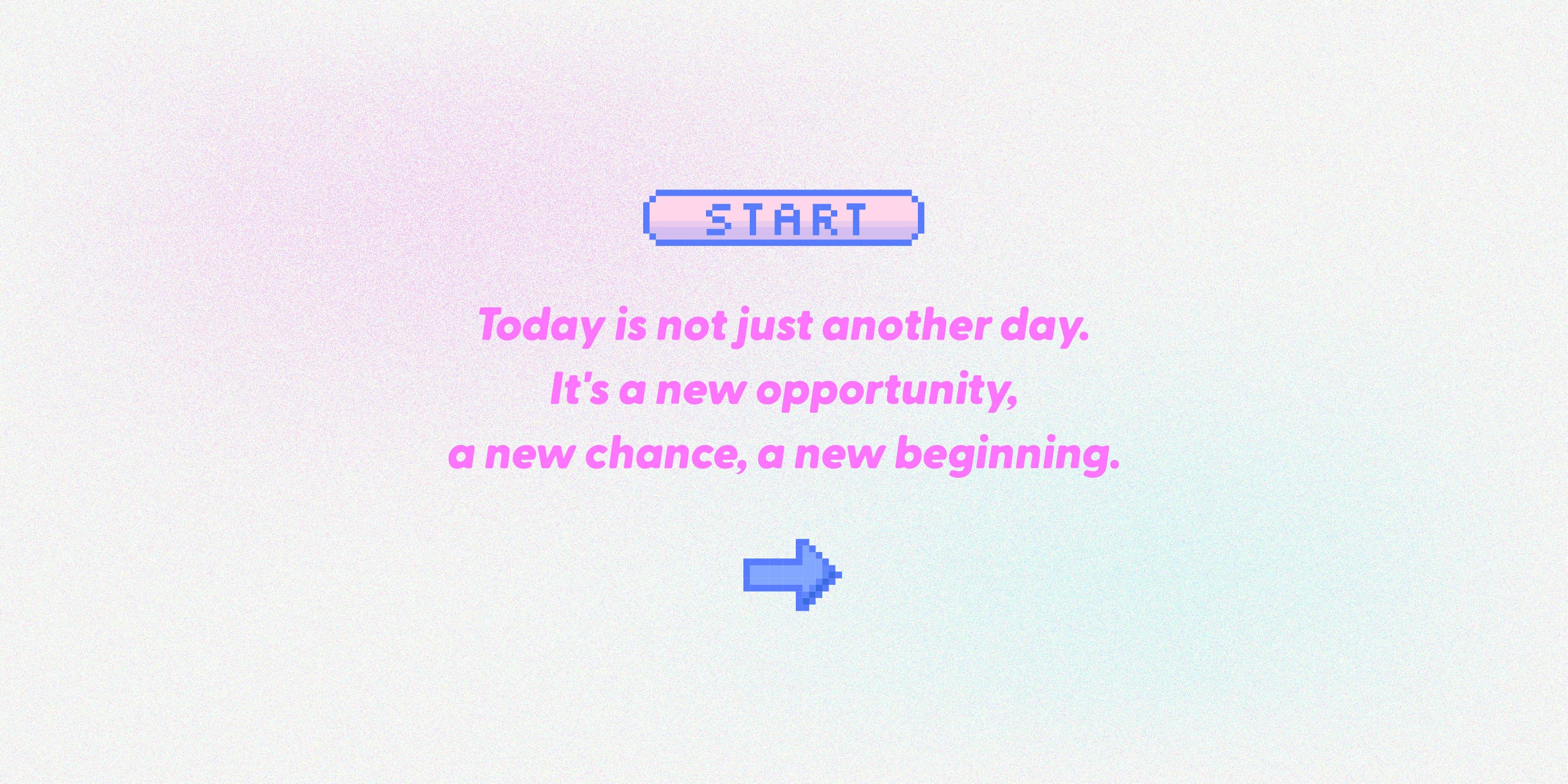 START

Today is not just another day. It's a new opportunity, a new chance, a new beginning.